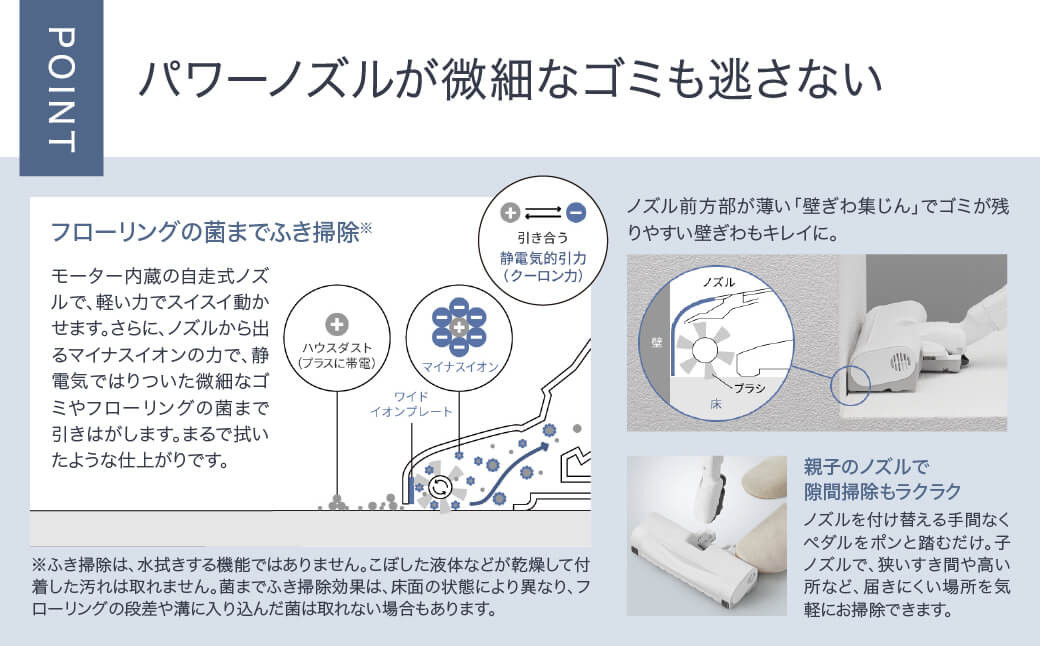 POINT

パワーノズルが微細なゴミも逃さない

フローリングの菌までふき掃除※

モーター内蔵の自走式ノズルで、軽い力でスイスイ動かせます。さらに、ノズルから出るマイナスイオンの力で、静電気ではりついた微細なゴミやフローリングの菌まで引きはがします。まるで拭いたような仕上がりです。

引き合う
静電気的引力
（クーロン力）

ハウスダスト
（プラスに帯電）

マイナスイオン

ワイド
イオンプレート

※ふき掃除は、水拭きする機能ではありません。こぼした液体などが乾燥して付着した汚れは取れません。菌までふき掃除効果は、床面の状態により異なり、フローリングの段差や溝に入り込んだ菌は取れない場合もあります。

ノズル前方部が薄い「壁ぎわ集じん」でゴミが残りやすい壁ぎわもキレイに。

ノズル
壁
ブラシ
床

親子のノズルで
隙間掃除もラクラク

ノズルを付け替える手間なくペダルをポンと踏むだけ。子ノズルで、狭いすき間や高い所など、届きにくい場所を気軽にお掃除できます。